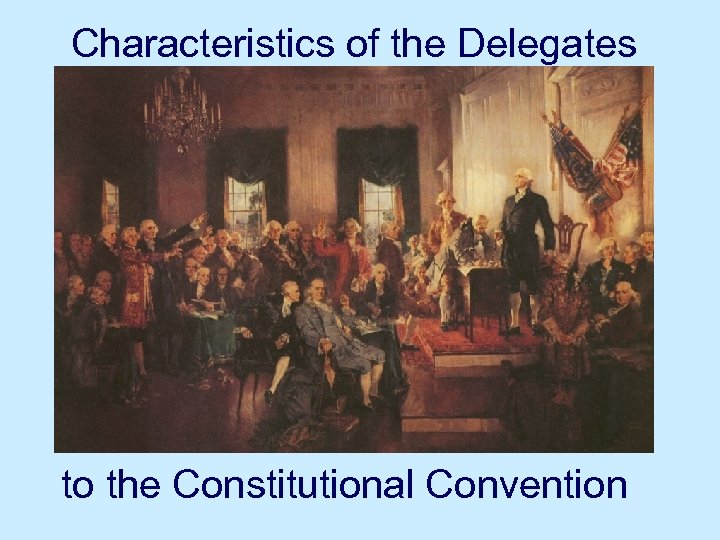 Characteristics of the Delegates

to the Constitutional Convention